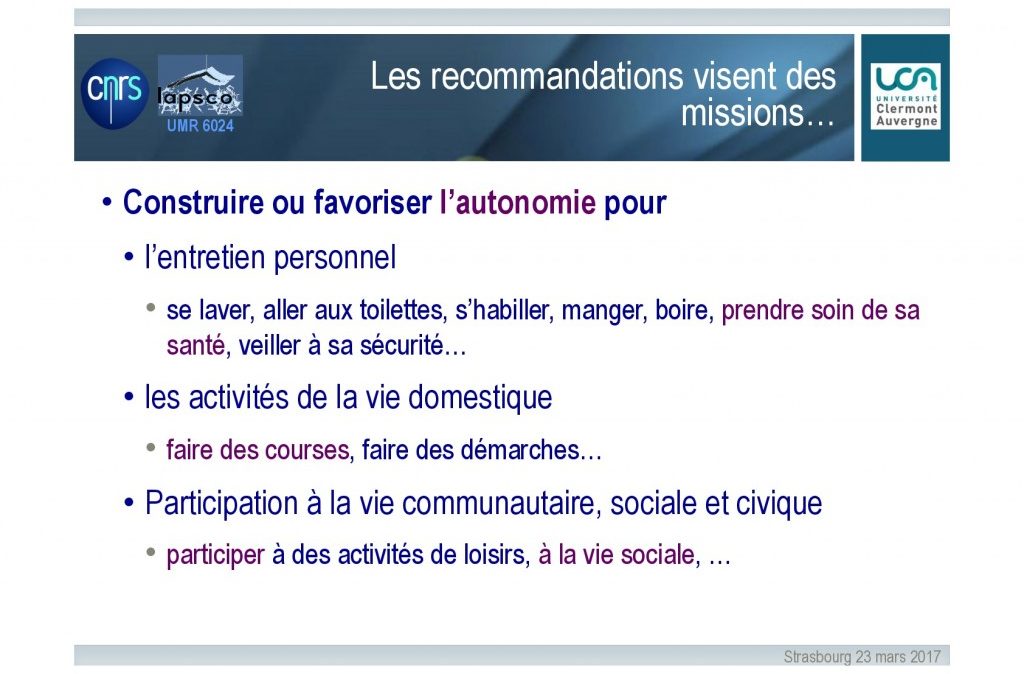 cnrs lapsco UMR 6024

Les recommandations visent des missions…

UCA UNIVERSITÉ Clermont Auvergne

• Construire ou favoriser l'autonomie pour

• l'entretien personnel

• se laver, aller aux toilettes, s'habiller, manger, boire, prendre soin de sa santé, veiller à sa sécurité…

• les activités de la vie domestique

• faire des courses, faire des démarches…

• Participation à la vie communautaire, sociale et civique

• participer à des activités de loisirs, à la vie sociale, …

Strasbourg 23 mars 2017